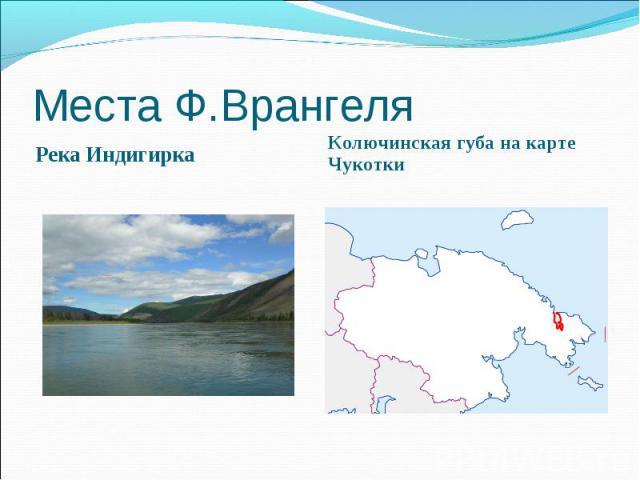 Места Ф.Врангеля

Река Индигирка

Колючинская губа на карте Чукотки